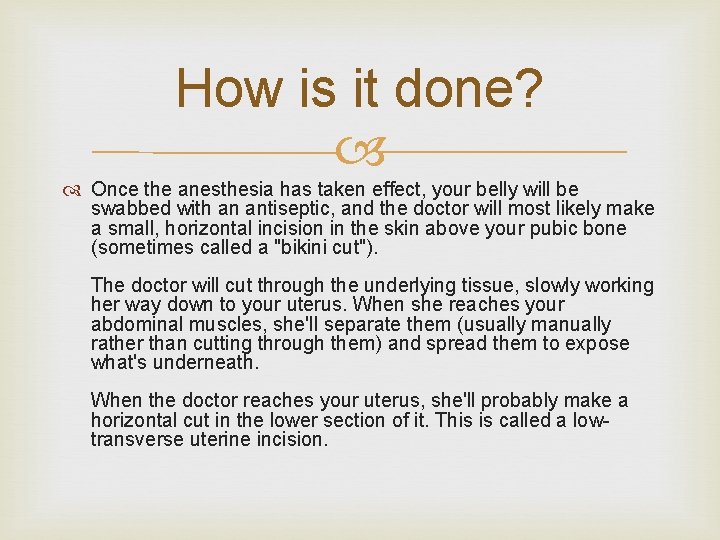 How is it done?

Once the anesthesia has taken effect, your belly will be swabbed with an antiseptic, and the doctor will most likely make a small, horizontal incision in the skin above your pubic bone (sometimes called a "bikini cut").

The doctor will cut through the underlying tissue, slowly working her way down to your uterus. When she reaches your abdominal muscles, she'll separate them (usually manually rather than cutting through them) and spread them to expose what's underneath.

When the doctor reaches your uterus, she'll probably make a horizontal cut in the lower section of it. This is called a low-transverse uterine incision.